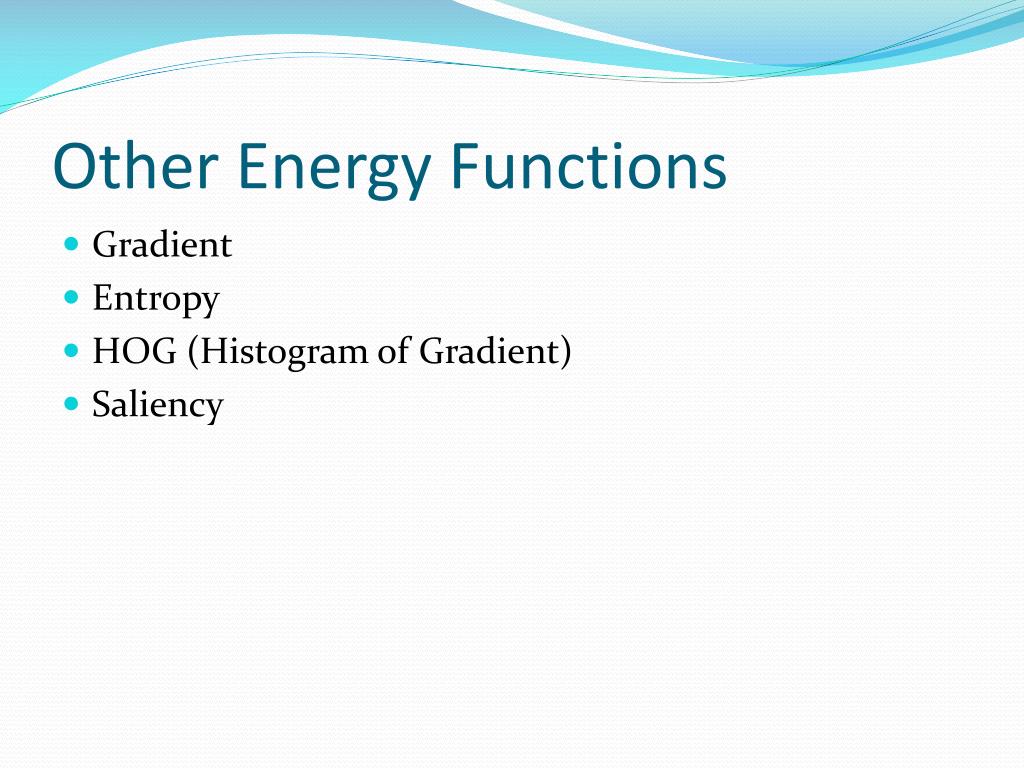 Other Energy Functions

- Gradient
- Entropy
- HOG (Histogram of Gradient)
- Saliency